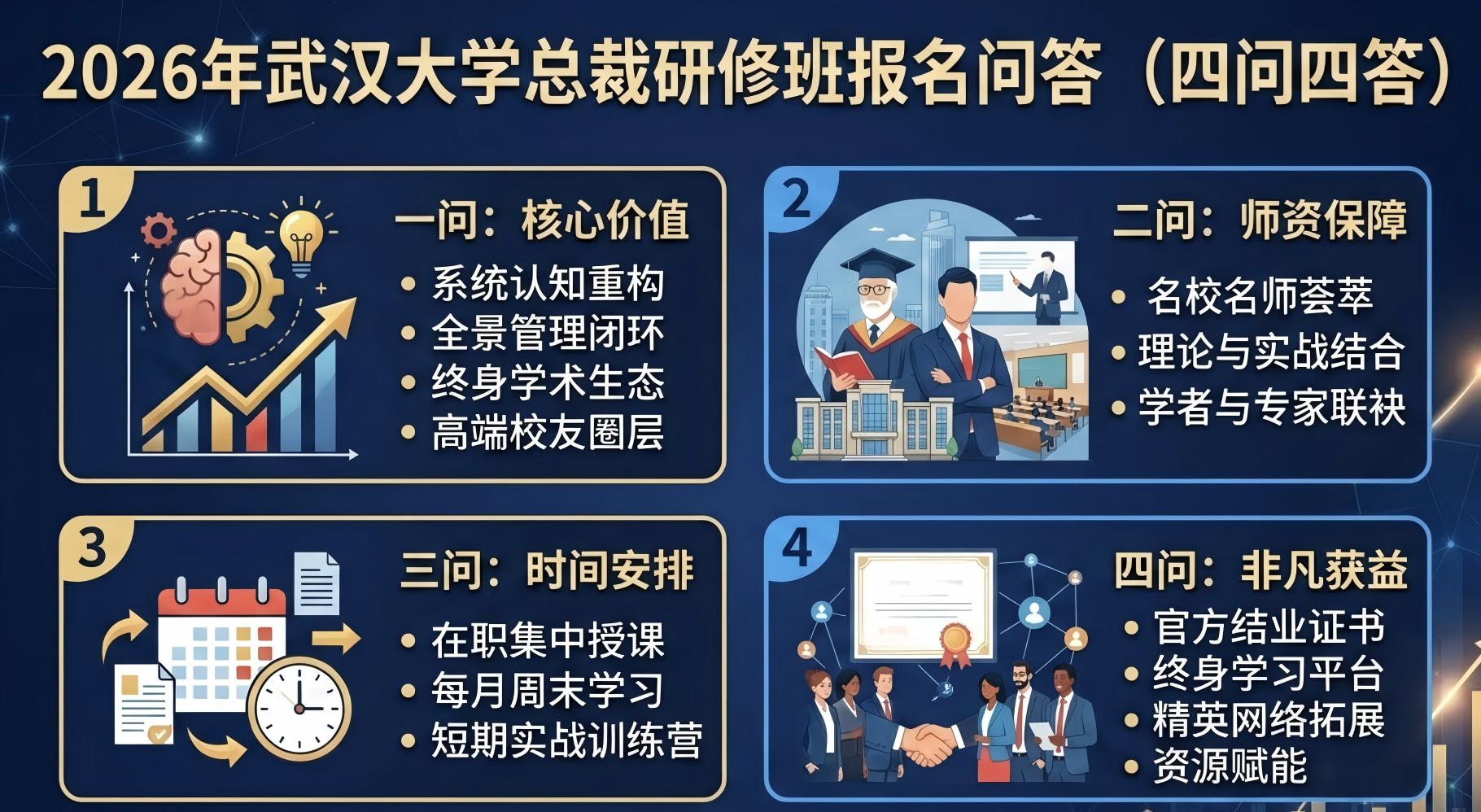 2026年武汉大学总裁研修班报名问答（四问四答）

1
一问：核心价值
• 系统认知重构
• 全景管理闭环
• 终身学术生态
• 高端校友圈层

2
二问：师资保障
• 名校名师荟萃
• 理论与实战结合
• 学者与专家联袂

3
三问：时间安排
• 在职集中授课
• 每月周末学习
• 短期实战训练营

4
四问：非凡获益
• 官方结业证书
• 终身学习平台
• 精英网络拓展
• 资源赋能